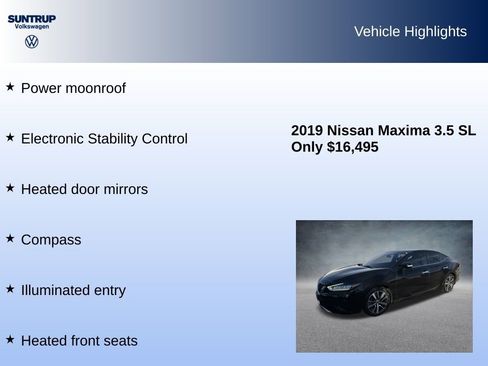 SUNTRUP
Volkswagen

Vehicle Highlights

★ Power moonroof

★ Electronic Stability Control

★ Heated door mirrors

★ Compass

★ Illuminated entry

★ Heated front seats

2019 Nissan Maxima 3.5 SL
Only $16,495